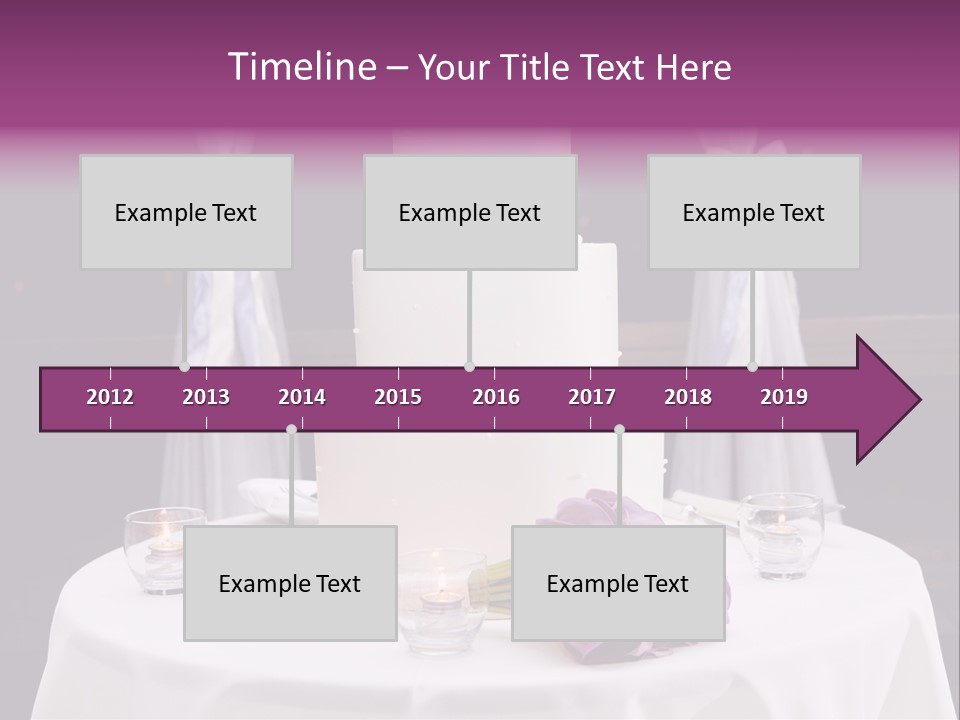 Timeline – Your Title Text Here

Example Text

Example Text

Example Text

2012 2013 2014 2015 2016 2017 2018 2019

Example Text

Example Text